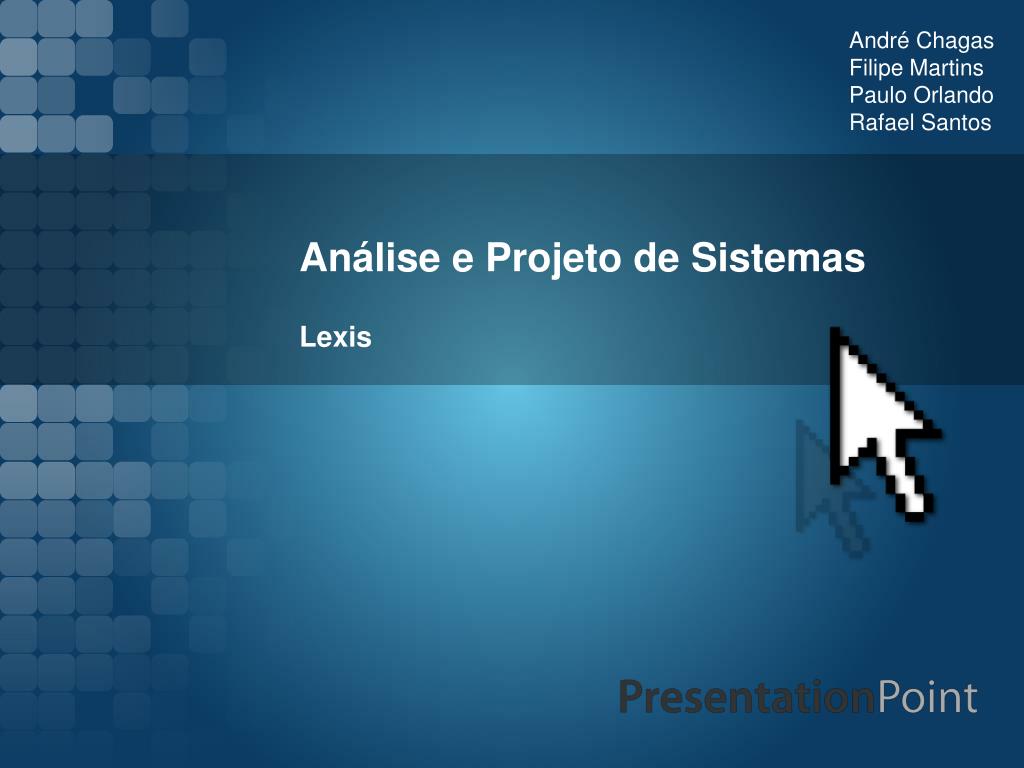 André Chagas
Filipe Martins
Paulo Orlando
Rafael Santos

Análise e Projeto de Sistemas

Lexis

PresentationPoint